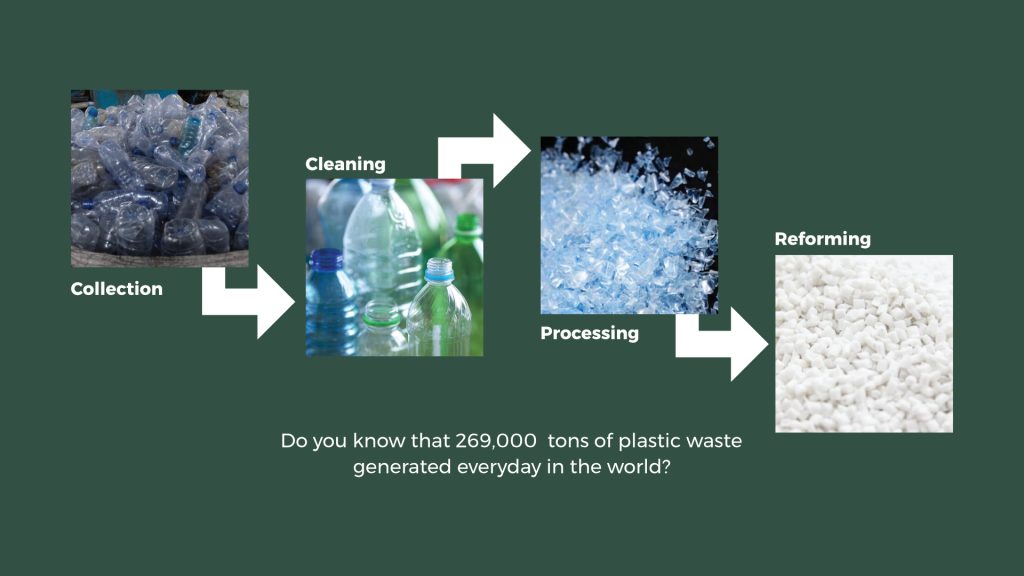 Collection

Cleaning

Processing

Reforming

Do you know that 269,000 tons of plastic waste generated everyday in the world?